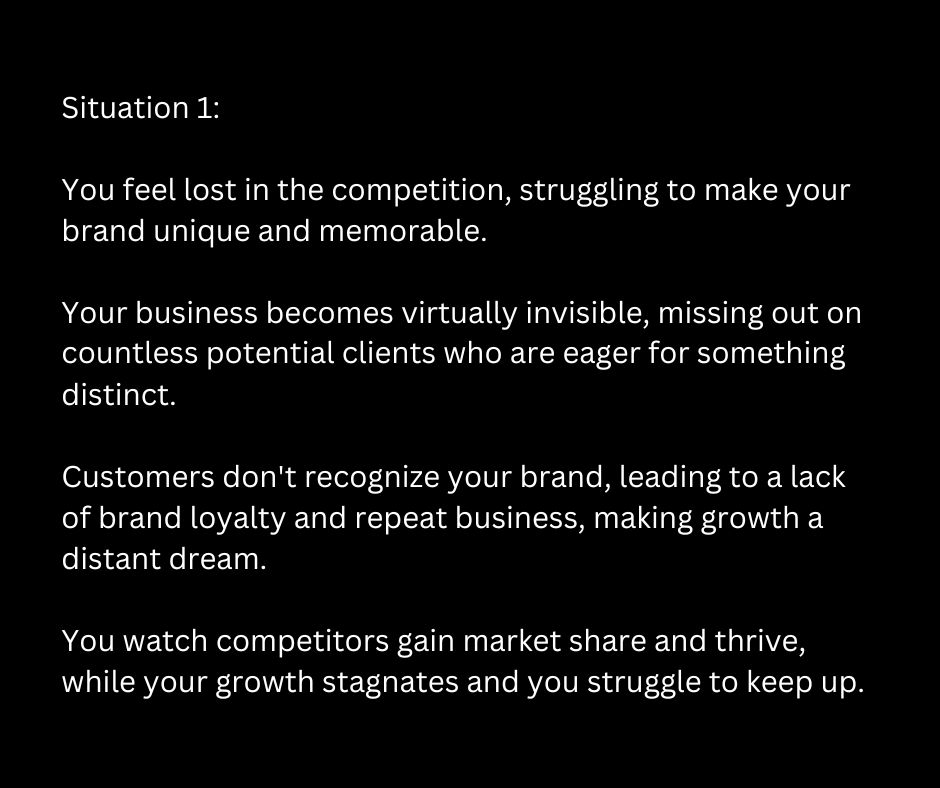 Situation 1:

You feel lost in the competition, struggling to make your brand unique and memorable.

Your business becomes virtually invisible, missing out on countless potential clients who are eager for something distinct.

Customers don't recognize your brand, leading to a lack of brand loyalty and repeat business, making growth a distant dream.

You watch competitors gain market share and thrive, while your growth stagnates and you struggle to keep up.